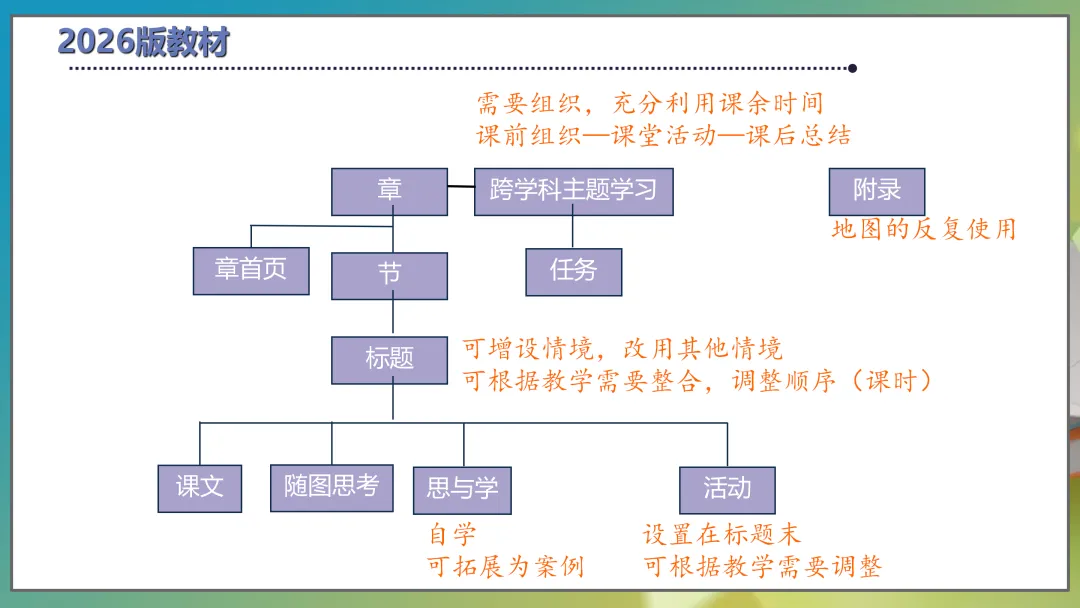 2026版教材

需要组织，充分利用课余时间
课前组织—课堂活动—课后总结

章
跨学科主题学习
附录
地图的反复使用
章首页
节
任务
标题
可增设情境，改用其他情境
可根据教学需要整合，调整顺序（课时）
课文
随图思考
思与学
活动
自学
可拓展为案例
设置在标题末
可根据教学需要调整